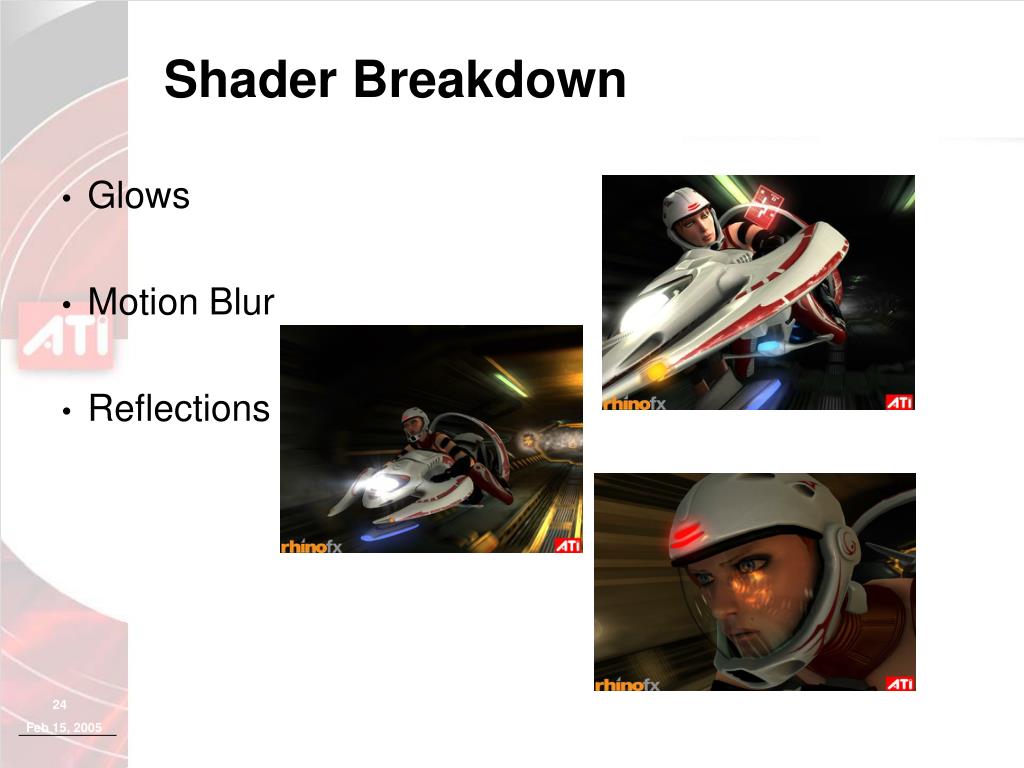 Shader Breakdown

• Glows

• Motion Blur

• Reflections

ATI

rhinofx ATI

rhinofx ATI

rhinofx ATI

24

Feb 15, 2005